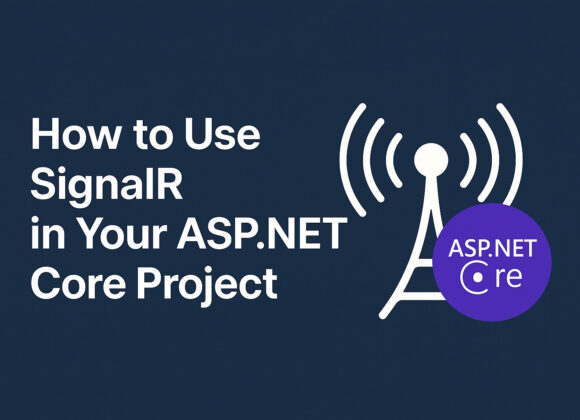 How to Use SignalR in Your ASP.NET Core Project

ASP.NET Core